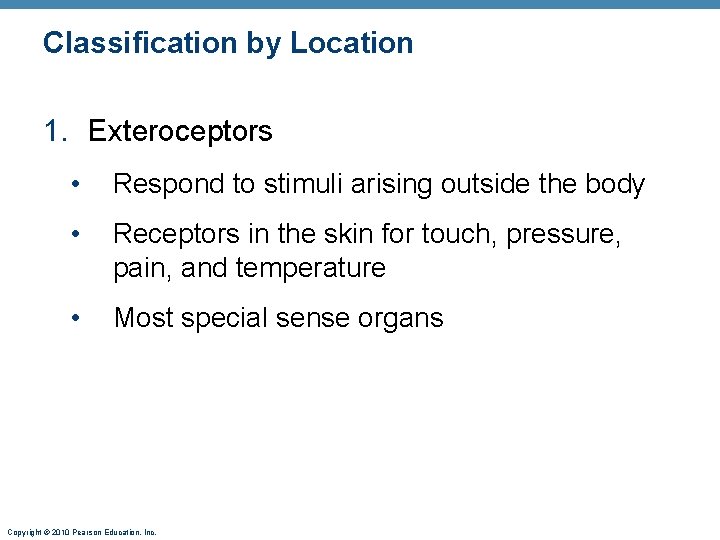 Classification by Location

1. Exteroceptors

• Respond to stimuli arising outside the body

• Receptors in the skin for touch, pressure, pain, and temperature

• Most special sense organs

Copyright © 2010 Pearson Education, Inc.